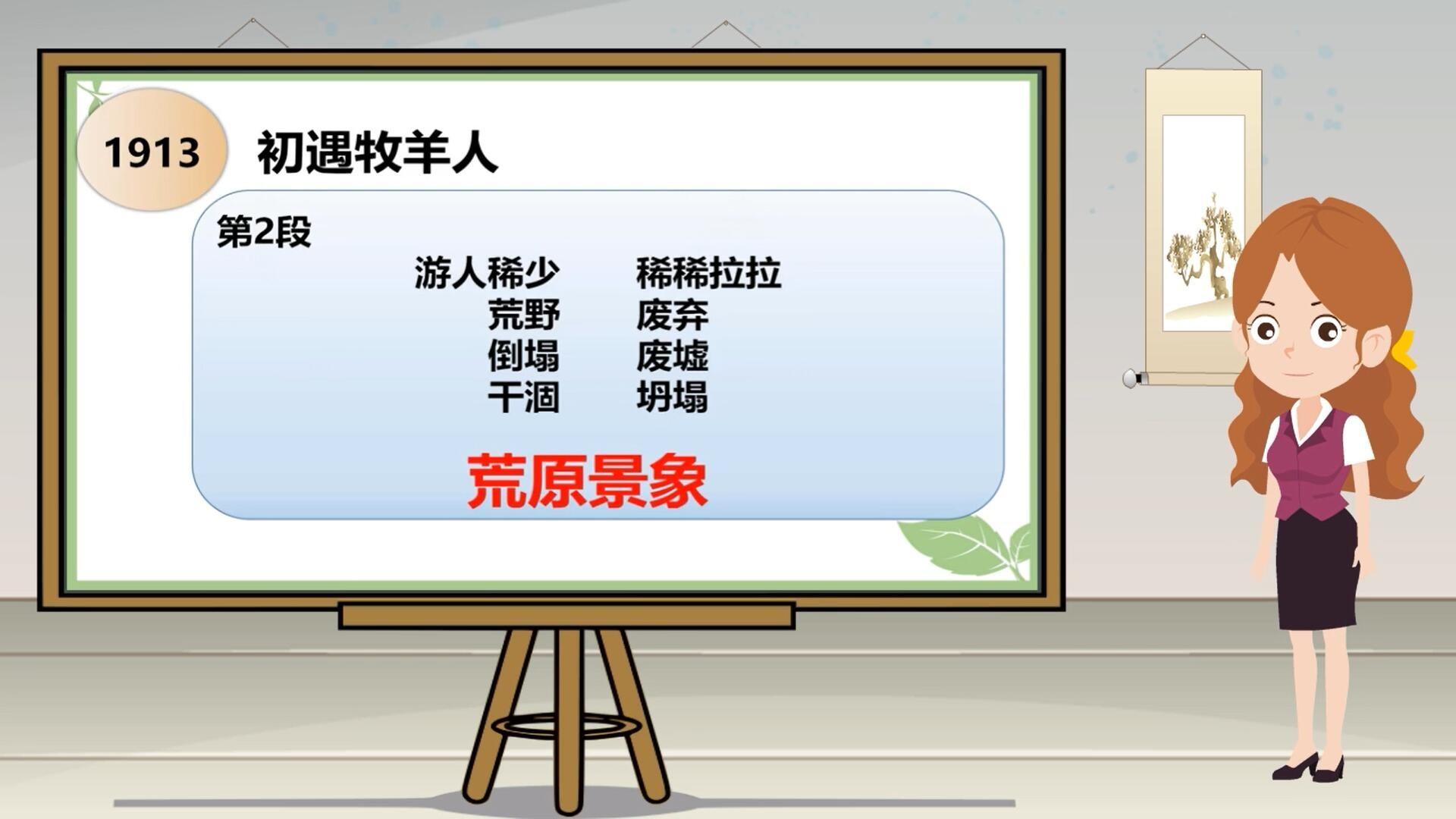 1913 初遇牧羊人

第2段

游人稀少　稀稀拉拉
荒野　废弃
倒塌　废墟
干涸　坍塌

荒原景象